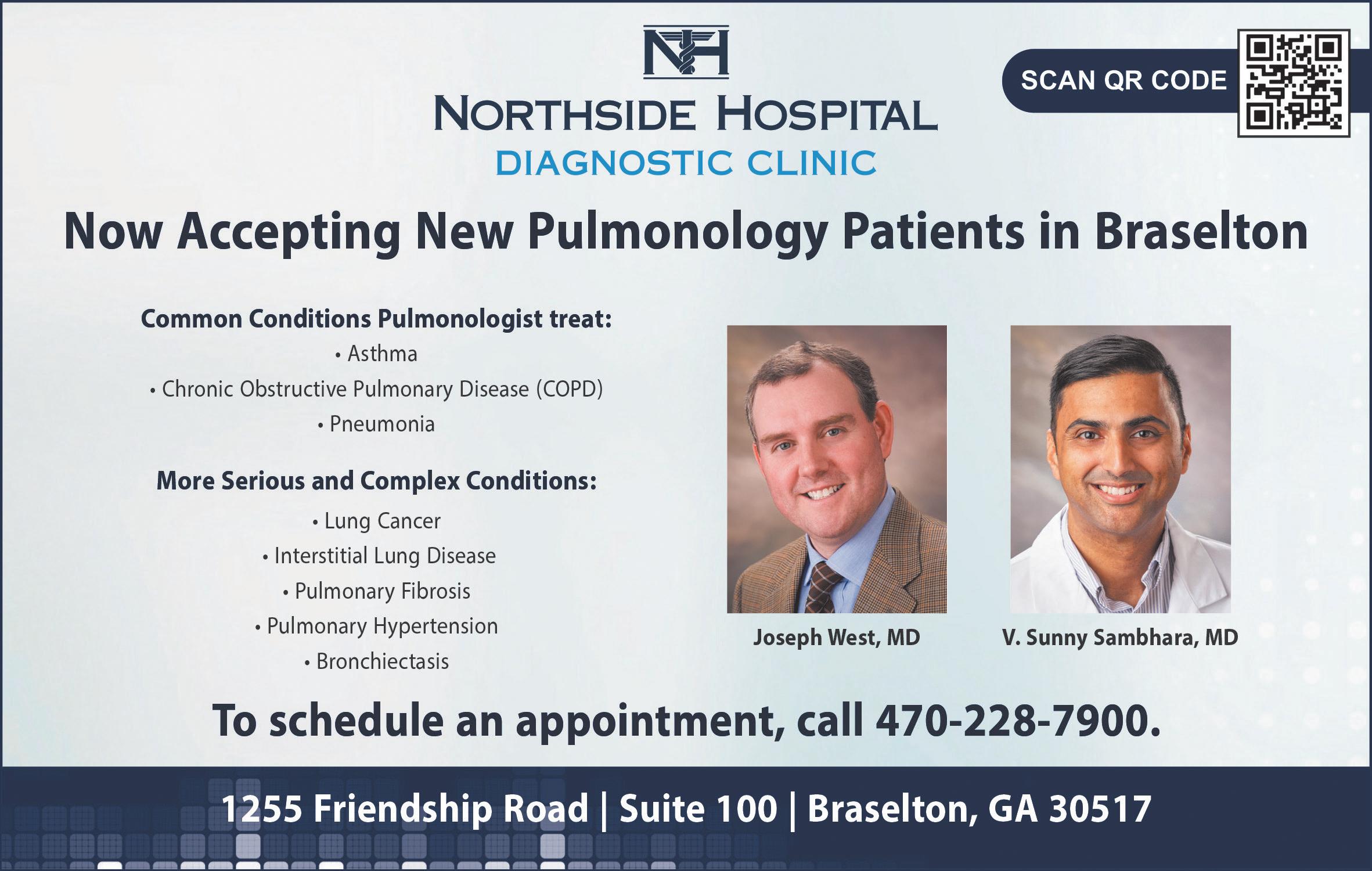 NH

NORTHSIDE HOSPITAL
DIAGNOSTIC CLINIC

SCAN QR CODE

Now Accepting New Pulmonology Patients in Braselton

Common Conditions Pulmonologist treat:
• Asthma
• Chronic Obstructive Pulmonary Disease (COPD)
• Pneumonia

More Serious and Complex Conditions:
• Lung Cancer
• Interstitial Lung Disease
• Pulmonary Fibrosis
• Pulmonary Hypertension
• Bronchiectasis

Joseph West, MD

V. Sunny Sambhara, MD

To schedule an appointment, call 470-228-7900.

1255 Friendship Road | Suite 100 | Braselton, GA 30517